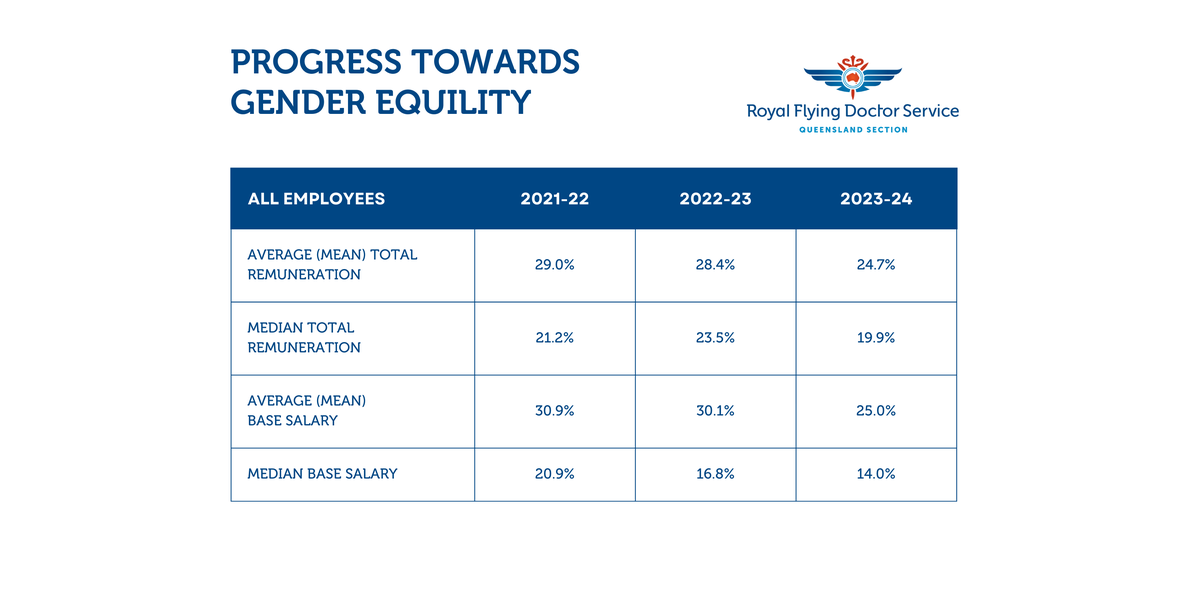 PROGRESS TOWARDS GENDER EQUILITY

Royal Flying Doctor Service
QUEENSLAND SECTION

| ALL EMPLOYEES | 2021-22 | 2022-23 | 2023-24 |
|---|---|---|---|
| AVERAGE (MEAN) TOTAL REMUNERATION | 29.0% | 28.4% | 24.7% |
| MEDIAN TOTAL REMUNERATION | 21.2% | 23.5% | 19.9% |
| AVERAGE (MEAN) BASE SALARY | 30.9% | 30.1% | 25.0% |
| MEDIAN BASE SALARY | 20.9% | 16.8% | 14.0% |